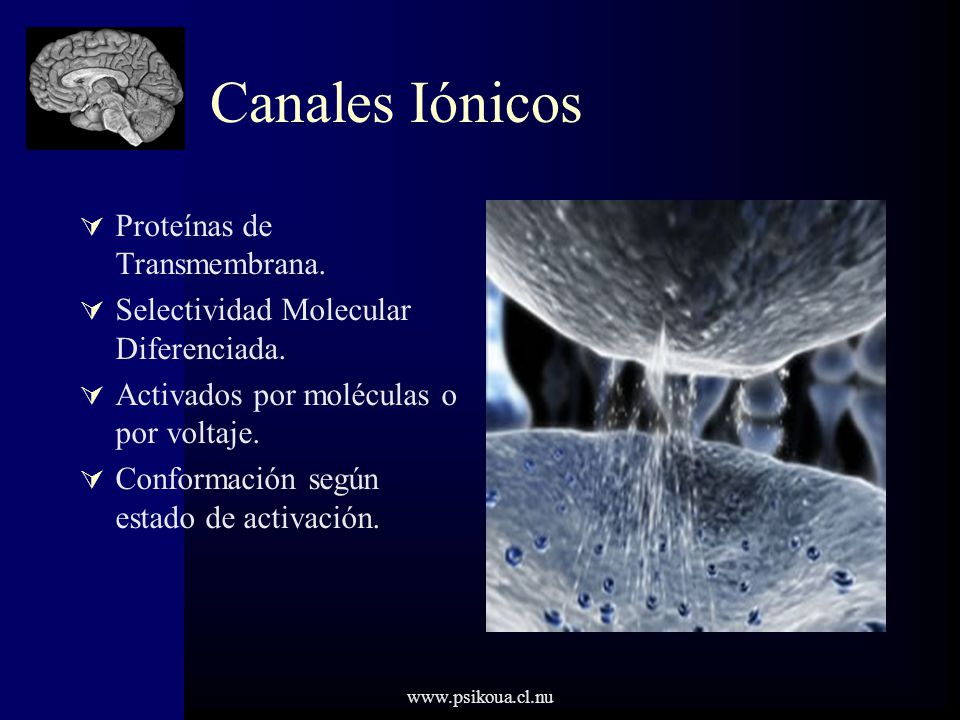 Canales Iónicos

Proteínas de Transmembrana.

Selectividad Molecular Diferenciada.

Activados por moléculas o por voltaje.

Conformación según estado de activación.

www.psikoua.cl.nu